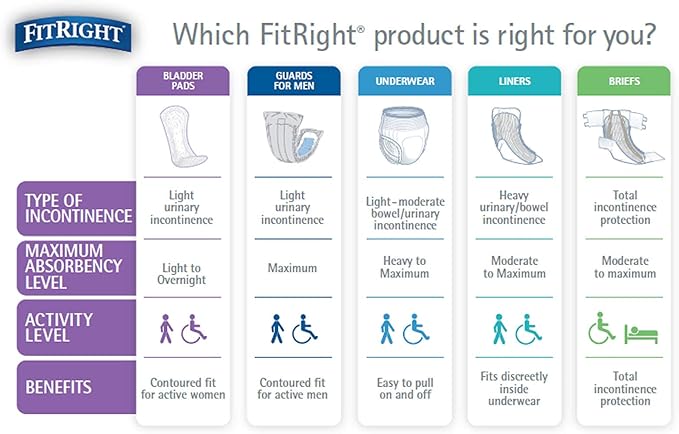 FITRIGHT

Which FitRight® product is right for you?

| | BLADDER PADS | GUARDS FOR MEN | UNDERWEAR | LINERS | BRIEFS |
|---|---|---|---|---|---|
| TYPE OF INCONTINENCE | Light urinary incontinence | Light urinary incontinence | Light-moderate bowel/urinary incontinence | Heavy urinary/bowel incontinence | Total incontinence protection |
| MAXIMUM ABSORBENCY LEVEL | Light to Overnight | Maximum | Heavy to Maximum | Moderate to Maximum | Moderate to maximum |
| ACTIVITY LEVEL | | | | | |
| BENEFITS | Contoured fit for active women | Contoured fit for active men | Easy to pull on and off | Fits discreetly inside underwear | Total incontinence protection |